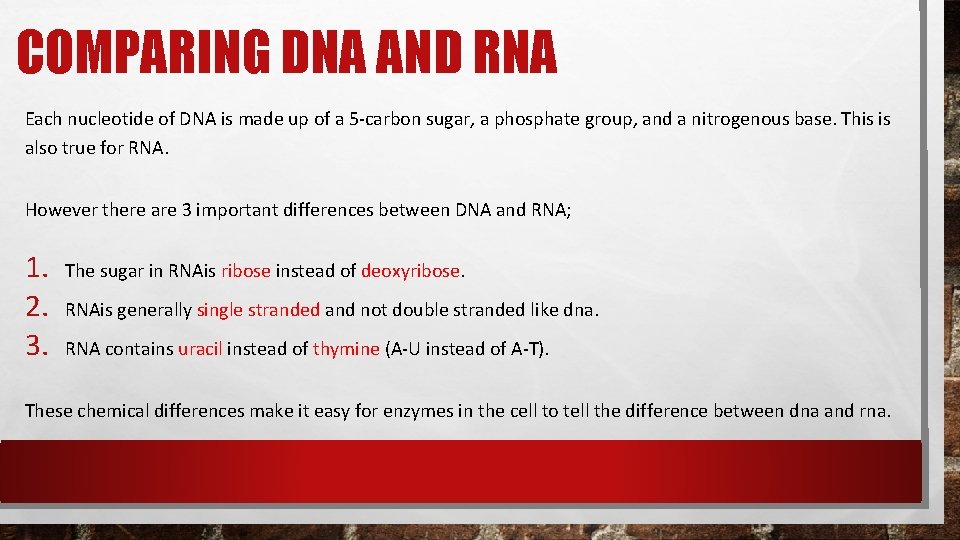 COMPARING DNA AND RNA

Each nucleotide of DNA is made up of a 5-carbon sugar, a phosphate group, and a nitrogenous base. This is also true for RNA.

However there are 3 important differences between DNA and RNA;

1. The sugar in RNAis ribose instead of deoxyribose.
2. RNAis generally single stranded and not double stranded like dna.
3. RNA contains uracil instead of thymine (A-U instead of A-T).

These chemical differences make it easy for enzymes in the cell to tell the difference between dna and rna.